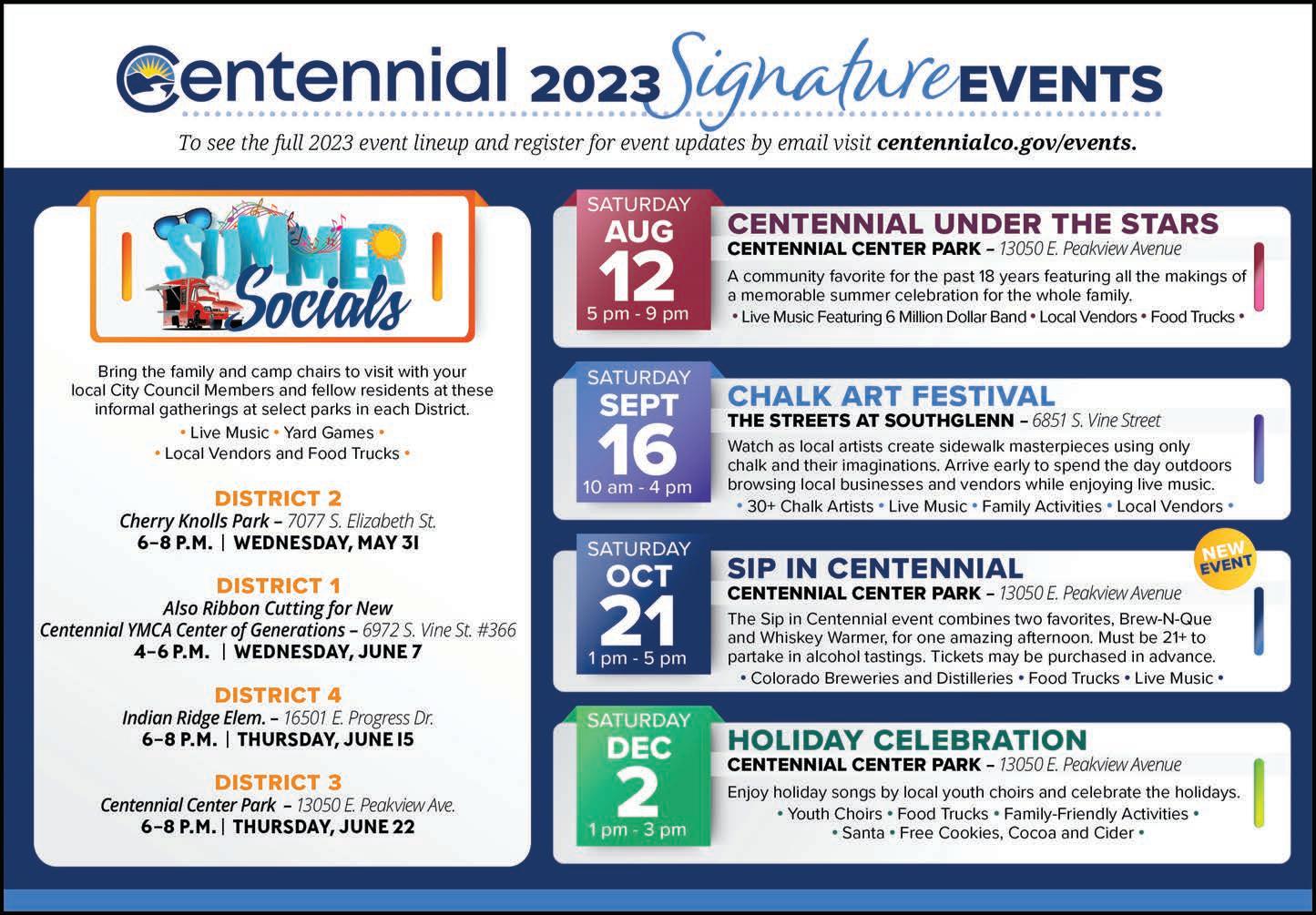 Centennial 2023 Signature EVENTS

To see the full 2023 event lineup and register for event updates by email visit centennialco.gov/events.

SUMMER Socials

Bring the family and camp chairs to visit with your local City Council Members and fellow residents at these informal gatherings at select parks in each District.

• Live Music • Yard Games •
• Local Vendors and Food Trucks •

DISTRICT 2
Cherry Knolls Park – 7077 S. Elizabeth St.
6–8 P.M. | WEDNESDAY, MAY 31

DISTRICT 1
Also Ribbon Cutting for New Centennial YMCA Center of Generations – 6972 S. Vine St. #366
4–6 P.M. | WEDNESDAY, JUNE 7

DISTRICT 4
Indian Ridge Elem. – 16501 E. Progress Dr.
6–8 P.M. | THURSDAY, JUNE 15

DISTRICT 3
Centennial Center Park – 13050 E. Peakview Ave.
6–8 P.M. | THURSDAY, JUNE 22

SATURDAY
AUG
12
5 pm - 9 pm

CENTENNIAL UNDER THE STARS
CENTENNIAL CENTER PARK – 13050 E. Peakview Avenue
A community favorite for the past 18 years featuring all the makings of a memorable summer celebration for the whole family.
• Live Music Featuring 6 Million Dollar Band • Local Vendors • Food Trucks •

SATURDAY
SEPT
16
10 am - 4 pm

CHALK ART FESTIVAL
THE STREETS AT SOUTHGLENN – 6851 S. Vine Street
Watch as local artists create sidewalk masterpieces using only chalk and their imaginations. Arrive early to spend the day outdoors browsing local businesses and vendors while enjoying live music.
• 30+ Chalk Artists • Live Music • Family Activities • Local Vendors •

SATURDAY
OCT
21
1 pm - 5 pm

SIP IN CENTENNIAL
NEW EVENT
CENTENNIAL CENTER PARK – 13050 E. Peakview Avenue
The Sip in Centennial event combines two favorites, Brew-N-Que and Whiskey Warmer, for one amazing afternoon. Must be 21+ to partake in alcohol tastings. Tickets may be purchased in advance.
• Colorado Breweries and Distilleries • Food Trucks • Live Music •

SATURDAY
DEC
2
1 pm - 3 pm

HOLIDAY CELEBRATION
CENTENNIAL CENTER PARK – 13050 E. Peakview Avenue
Enjoy holiday songs by local youth choirs and celebrate the holidays.
• Youth Choirs • Food Trucks • Family-Friendly Activities •
• Santa • Free Cookies, Cocoa and Cider •